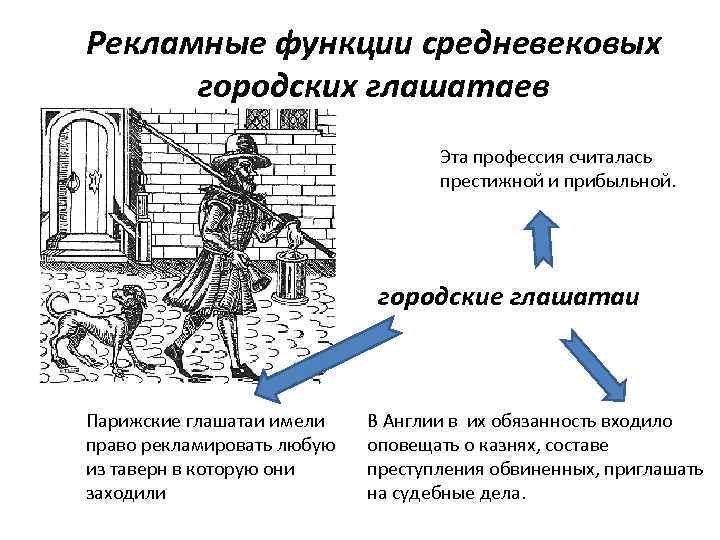 Рекламные функции средневековых городских глашатаев

Эта профессия считалась престижной и прибыльной.

городские глашатаи

Парижские глашатаи имели право рекламировать любую из таверн в которую они заходили

В Англии в их обязанность входило оповещать о казнях, составе преступления обвиненных, приглашать на судебные дела.